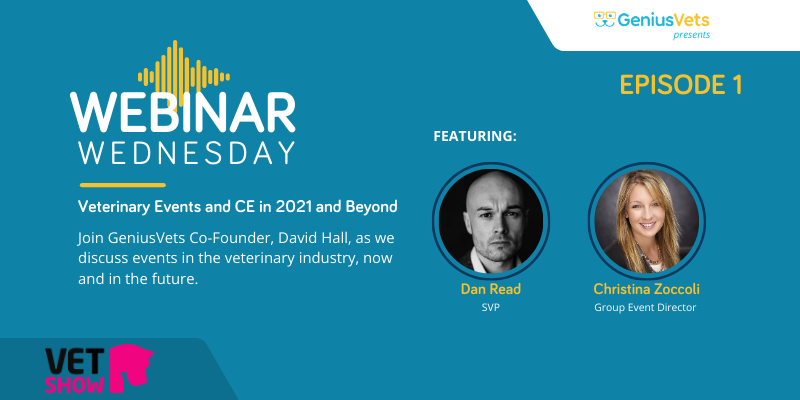 GeniusVets
presents

EPISODE 1

WEBINAR
WEDNESDAY

Veterinary Events and CE in 2021 and Beyond

Join GeniusVets Co-Founder, David Hall, as we discuss events in the veterinary industry, now and in the future.

FEATURING:

Dan Read
SVP

Christina Zoccoli
Group Event Director

VET
SHOW